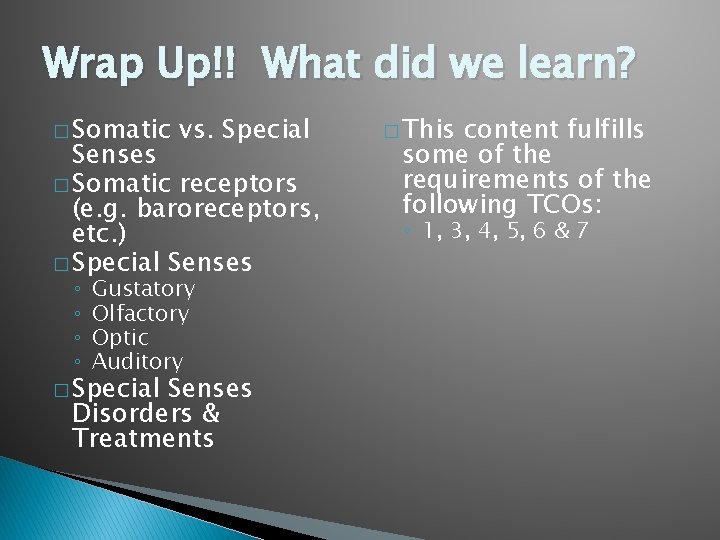 Wrap Up!! What did we learn?

□ Somatic vs. Special Senses
□ Somatic receptors (e.g. baroreceptors, etc.)
□ Special Senses
◦ Gustatory
◦ Olfactory
◦ Optic
◦ Auditory
□ Special Senses Disorders & Treatments

□ This content fulfills some of the requirements of the following TCOs:
◦ 1, 3, 4, 5, 6 & 7